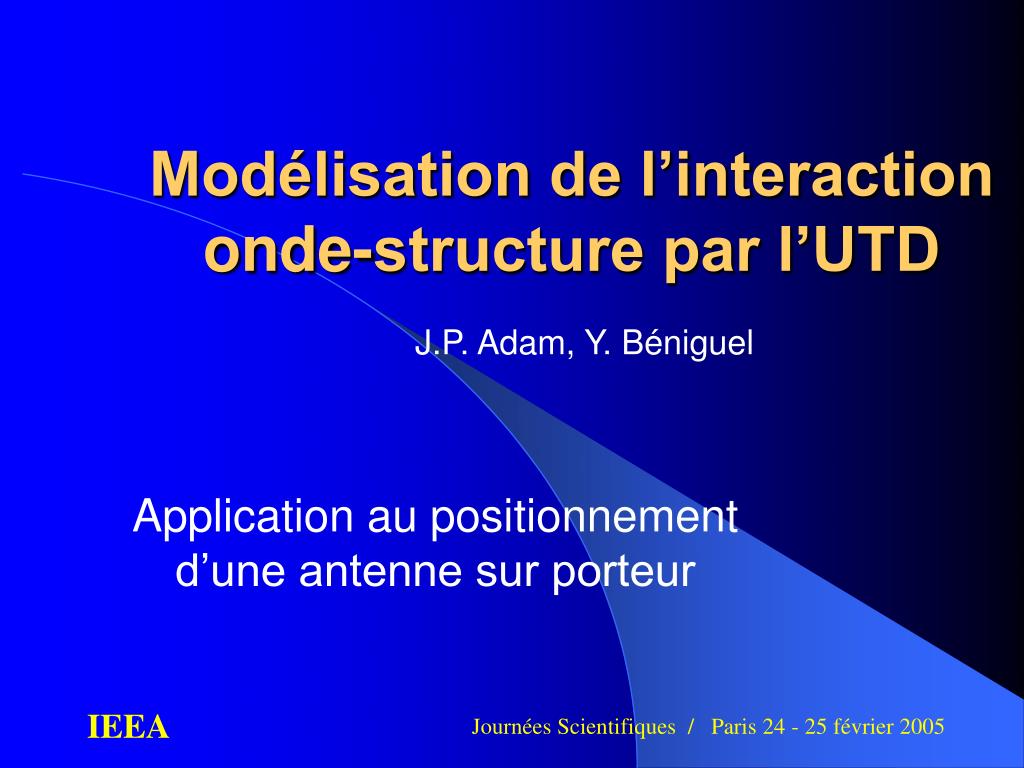 Modélisation de l’interaction onde-structure par l’UTD

J.P. Adam, Y. Béniguel

Application au positionnement d’une antenne sur porteur

IEEA

Journées Scientifiques / Paris 24 - 25 février 2005